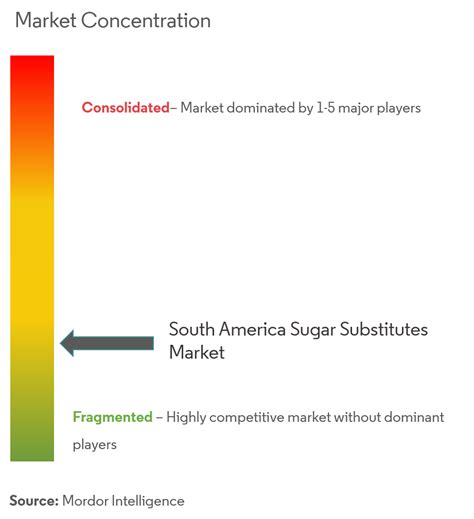 Market Concentration

Consolidated– Market dominated by 1-5 major players

South America Sugar Substitutes Market

Fragmented – Highly competitive market without dominant players

Source: Mordor Intelligence